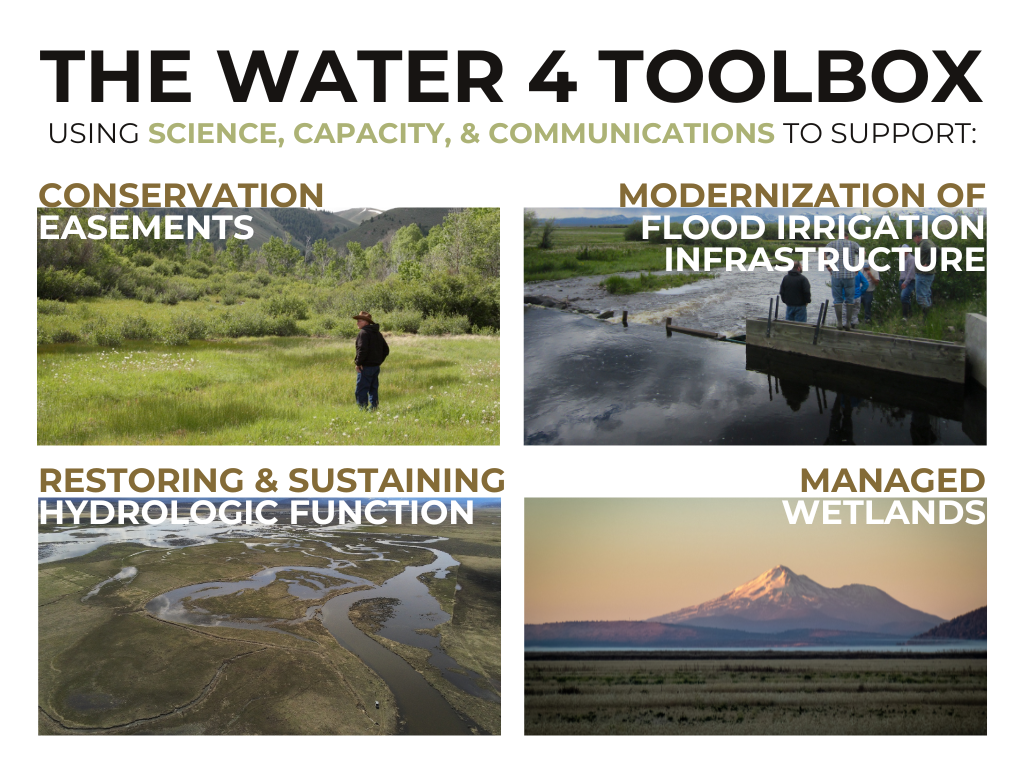 THE WATER 4 TOOLBOX
USING SCIENCE, CAPACITY, & COMMUNICATIONS TO SUPPORT:

CONSERVATION EASEMENTS

MODERNIZATION OF FLOOD IRRIGATION INFRASTRUCTURE

RESTORING & SUSTAINING HYDROLOGIC FUNCTION

MANAGED WETLANDS